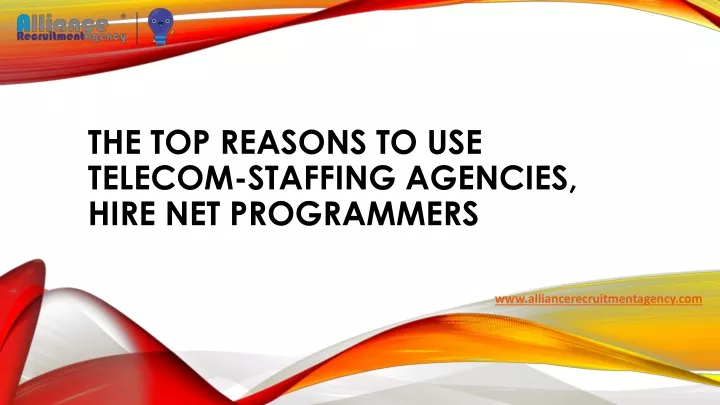 Alliance Recruitment Agency

THE TOP REASONS TO USE TELECOM-STAFFING AGENCIES, HIRE NET PROGRAMMERS

www.alliancerecruitmentagency.com